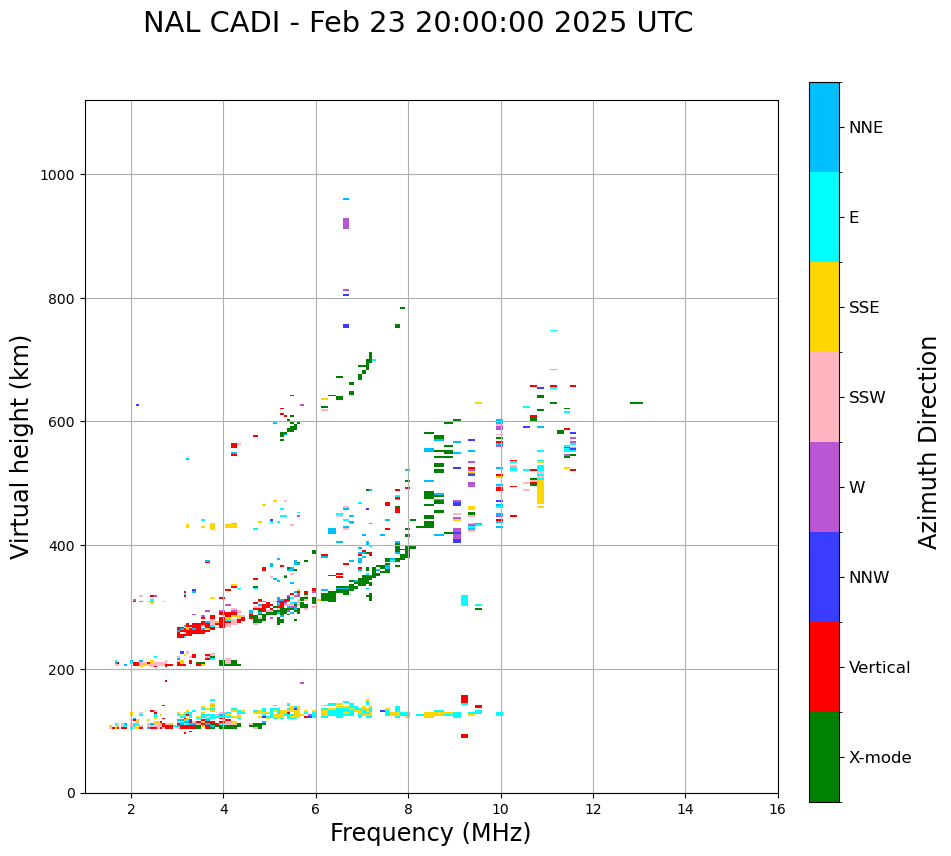 NAL CADI - Feb 23 20:00:00 2025 UTC

Virtual height (km)

1000
800
600
400
200
0

2
4
6
8
10
12
14
16

Frequency (MHz)

NNE
E
SSE
SSW
W
NNW
Vertical
X-mode

Azimuth Direction